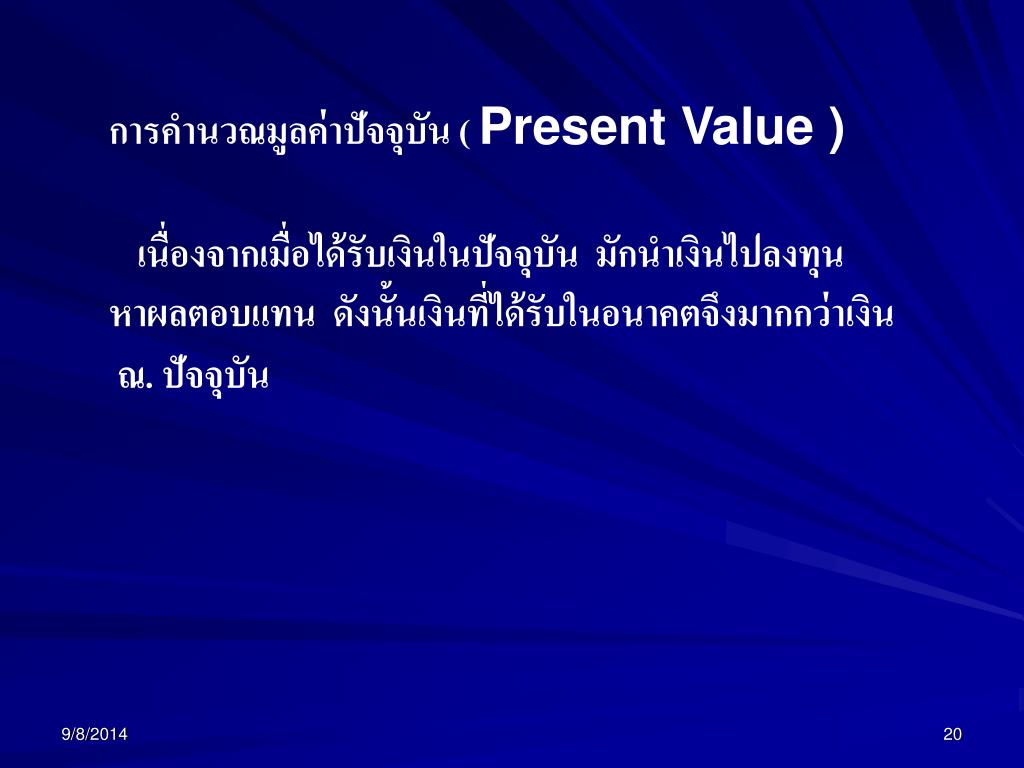 การคำนวณมูลค่าปัจจุบัน ( Present Value )

เนื่องจากเมื่อได้รับเงินในปัจจุบัน มักนำเงินไปลงทุนหาผลตอบแทน ดังนั้นเงินที่ได้รับในอนาคตจึงมากกว่าเงิน ณ. ปัจจุบัน

9/8/2014

20